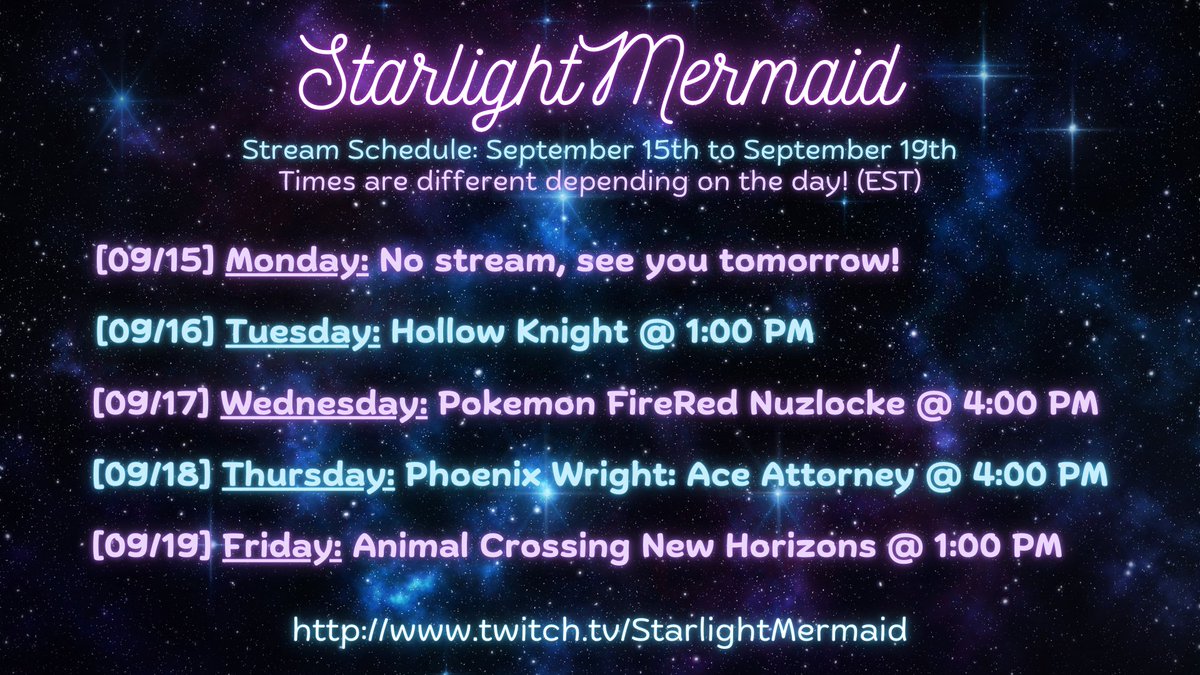 StarlightMermaid

Stream Schedule: September 15th to September 19th
Times are different depending on the day! (EST)

[09/15] Monday: No stream, see you tomorrow!

[09/16] Tuesday: Hollow Knight @ 1:00 PM

[09/17] Wednesday: Pokemon FireRed Nuzlocke @ 4:00 PM

[09/18] Thursday: Phoenix Wright: Ace Attorney @ 4:00 PM

[09/19] Friday: Animal Crossing New Horizons @ 1:00 PM

http://www.twitch.tv/StarlightMermaid